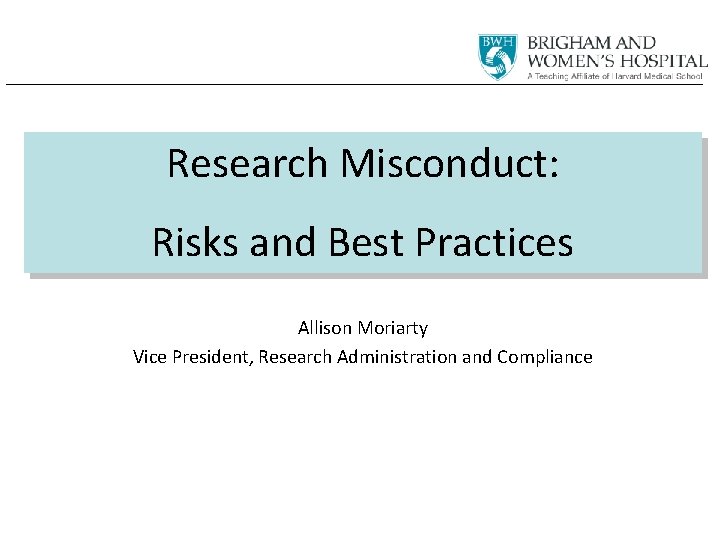 BWH
BRIGHAM AND WOMEN'S HOSPITAL
A Teaching Affiliate of Harvard Medical School

Research Misconduct:

Risks and Best Practices

Allison Moriarty
Vice President, Research Administration and Compliance